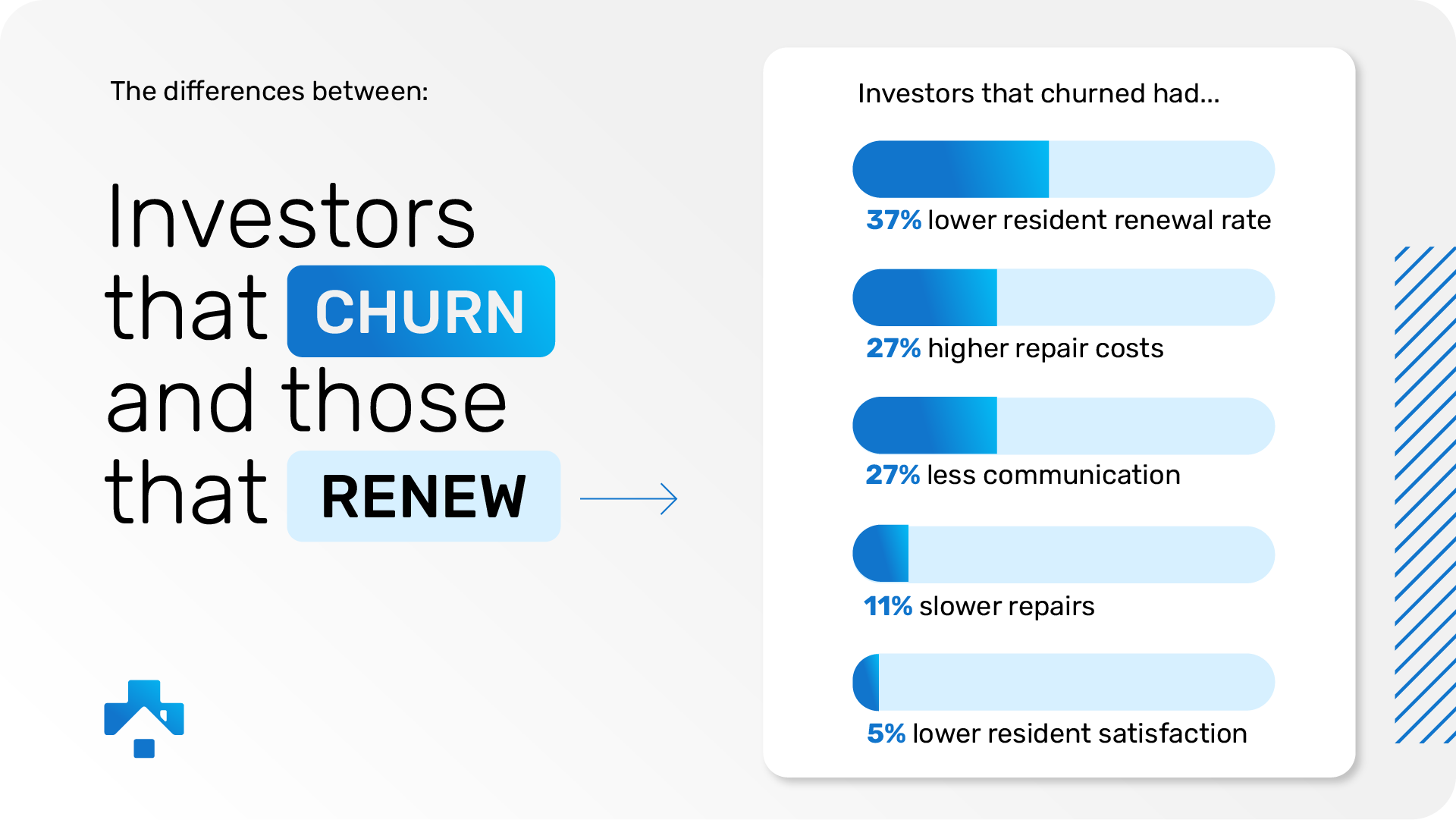 The differences between:

Investors that CHURN and those that RENEW

Investors that churned had...

37% lower resident renewal rate

27% higher repair costs

27% less communication

11% slower repairs

5% lower resident satisfaction